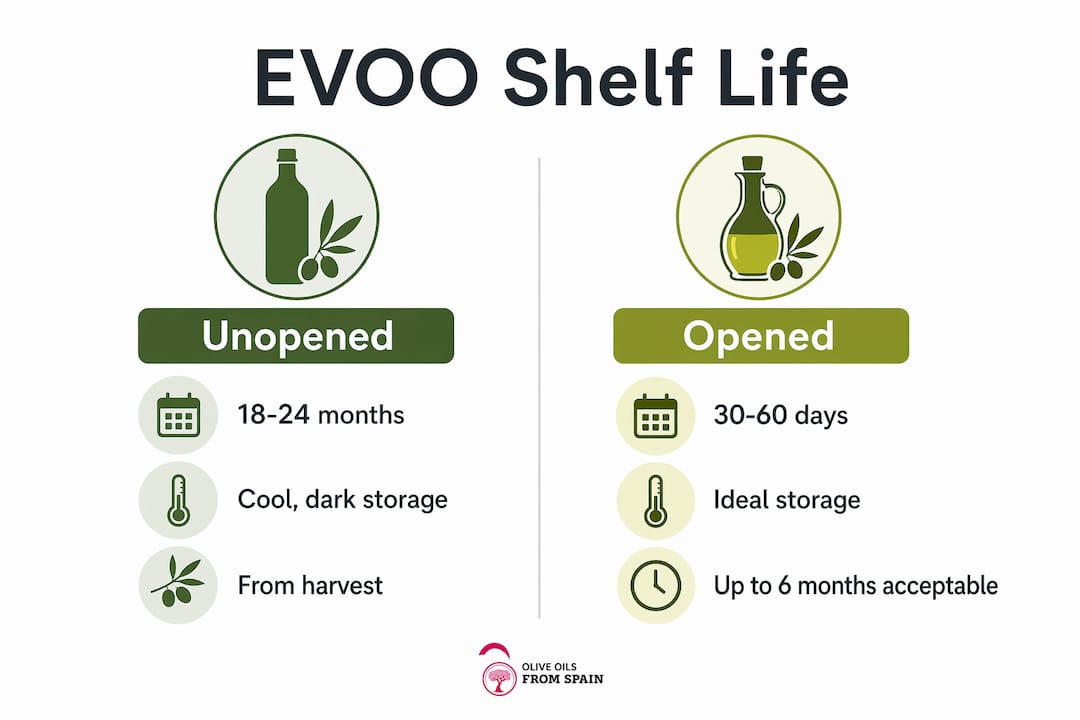 EVOO Shelf Life

Unopened

18-24 months

Cool, dark storage

From harvest

Opened

30-60 days

Ideal storage

Up to 6 months acceptable

OLIVE OILS FROM SPAIN